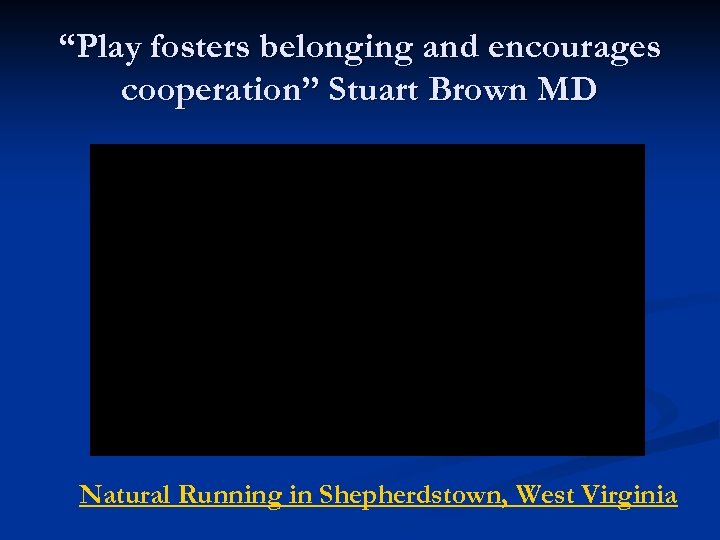 “Play fosters belonging and encourages cooperation” Stuart Brown MD

Natural Running in Shepherdstown, West Virginia